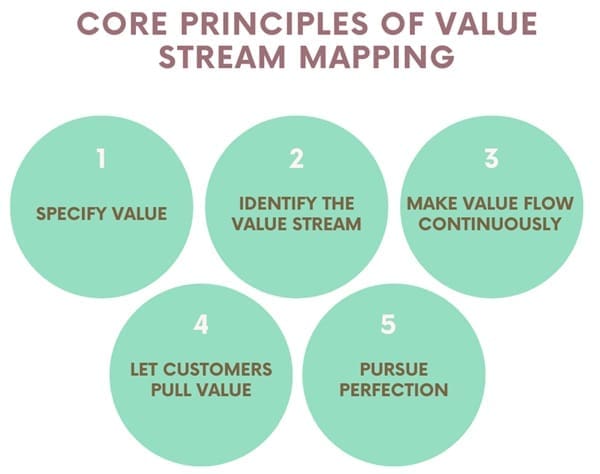 CORE PRINCIPLES OF VALUE STREAM MAPPING

1

SPECIFY VALUE

2

IDENTIFY THE VALUE STREAM

3

MAKE VALUE FLOW CONTINUOUSLY

4

LET CUSTOMERS PULL VALUE

5

PURSUE PERFECTION